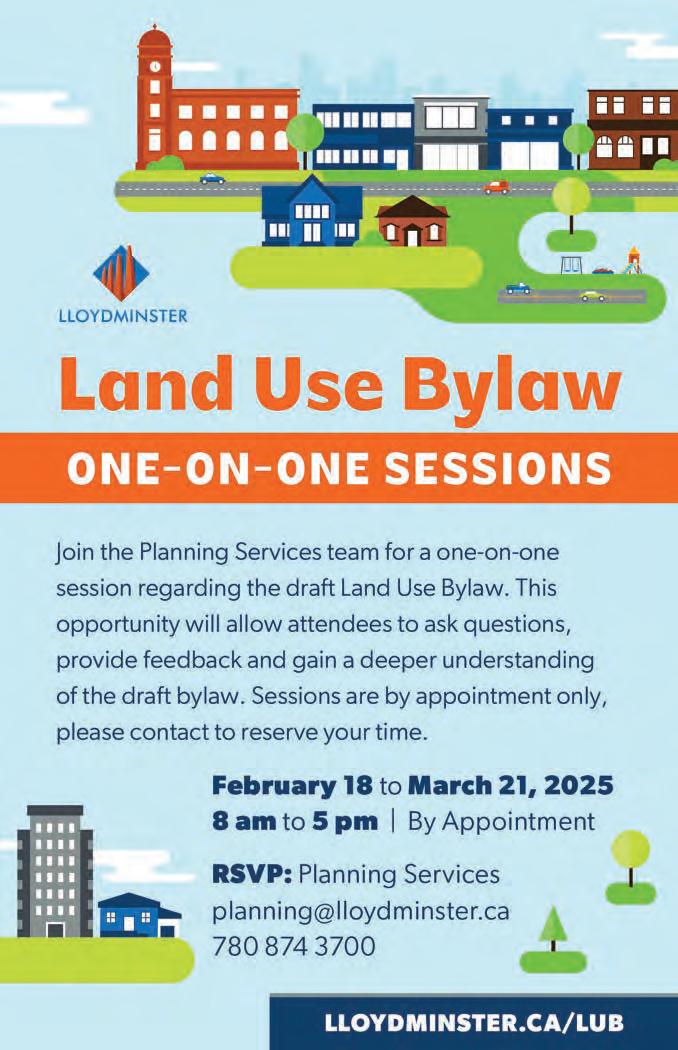 LLOYDMINSTER

Land Use Bylaw

ONE-ON-ONE SESSIONS

Join the Planning Services team for a one-on-one session regarding the draft Land Use Bylaw. This opportunity will allow attendees to ask questions, provide feedback and gain a deeper understanding of the draft bylaw. Sessions are by appointment only, please contact to reserve your time.

February 18 to March 21, 2025
8 am to 5 pm | By Appointment

RSVP: Planning Services
planning@lloydminster.ca
780 874 3700

LLOYDMINSTER.CA/LUB